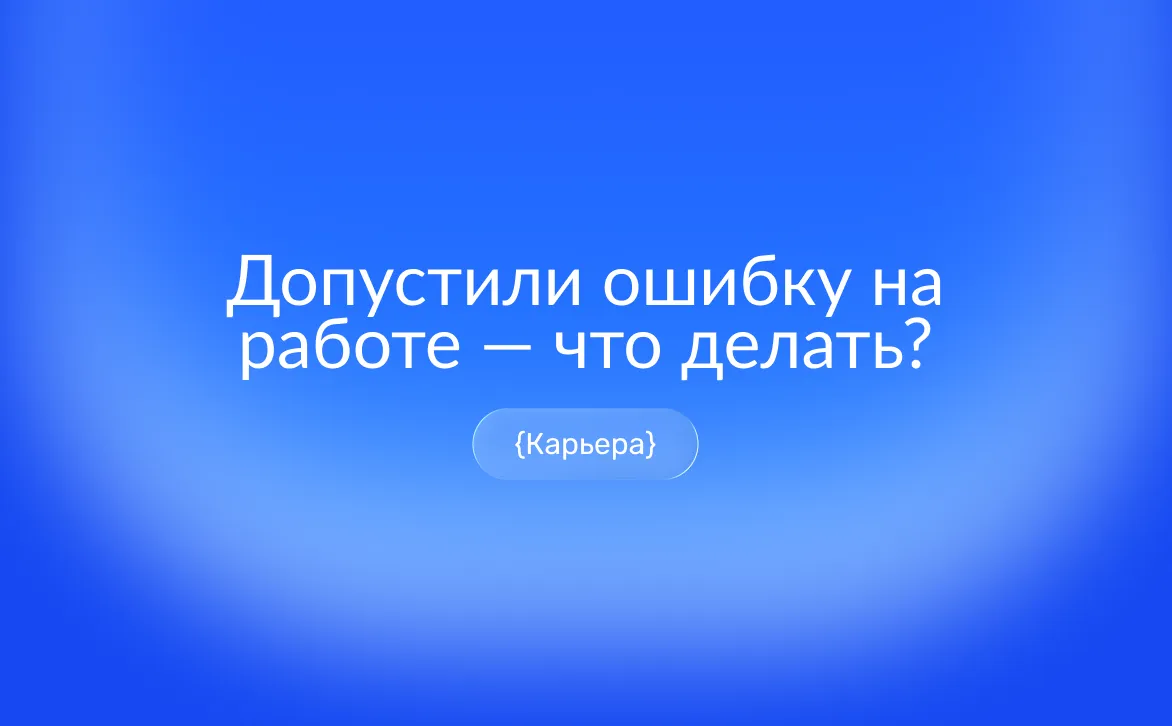 Допустили ошибку на работе — что делать?

{Карьера}